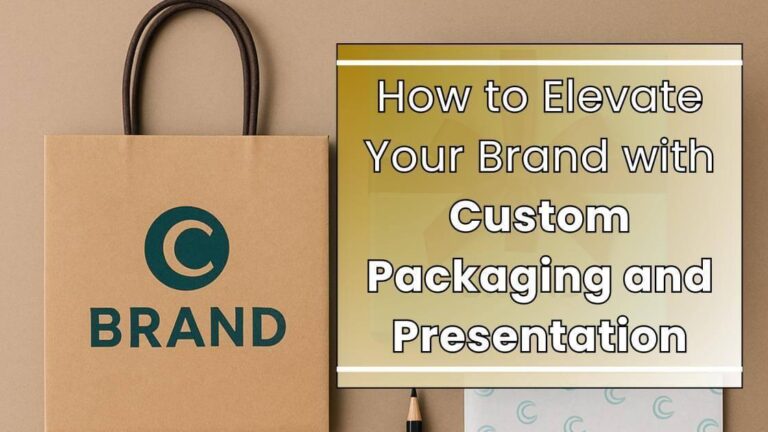 C
BRAND

How to Elevate Your Brand with Custom Packaging and Presentation